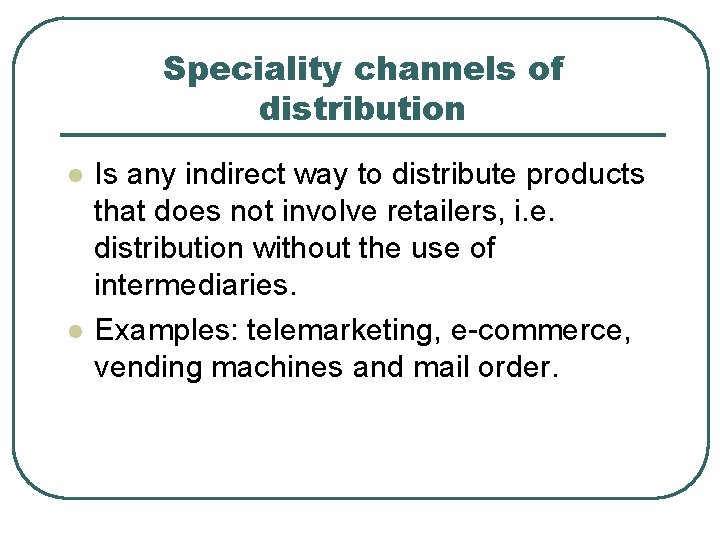 Speciality channels of distribution

- Is any indirect way to distribute products that does not involve retailers, i.e. distribution without the use of intermediaries.
- Examples: telemarketing, e-commerce, vending machines and mail order.